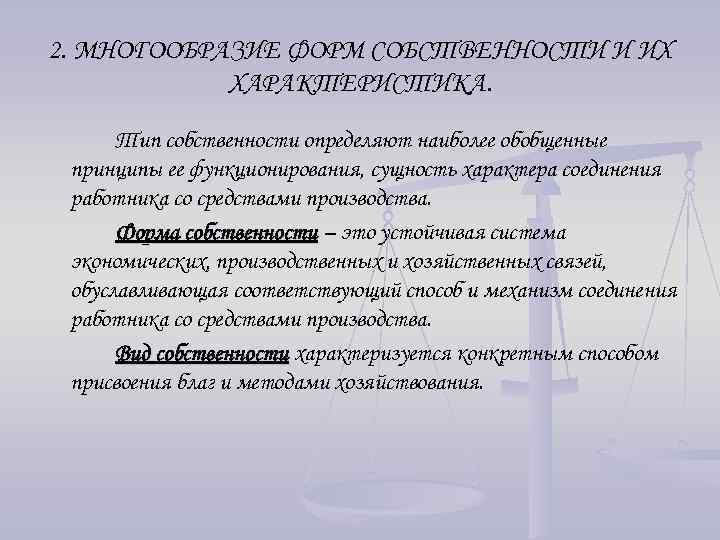 2. МНОГООБРАЗИЕ ФОРМ СОБСТВЕННОСТИ И ИХ ХАРАКТЕРИСТИКА.

Тип собственности определяют наиболее обобщенные принципы ее функционирования, сущность характера соединения работника со средствами производства.

Форма собственности – это устойчивая система экономических, производственных и хозяйственных связей, обуславливающая соответствующий способ и механизм соединения работника со средствами производства.

Вид собственности характеризуется конкретным способом присвоения благ и методами хозяйствования.